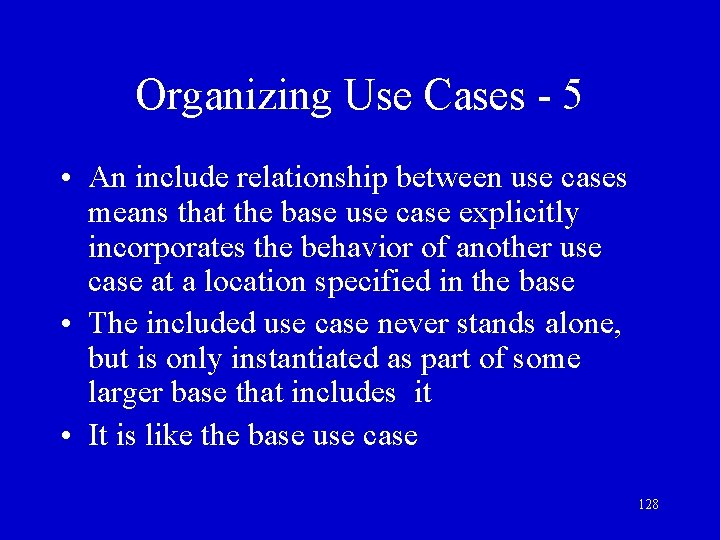 Organizing Use Cases - 5

• An include relationship between use cases means that the base use case explicitly incorporates the behavior of another use case at a location specified in the base

• The included use case never stands alone, but is only instantiated as part of some larger base that includes it

• It is like the base use case

128